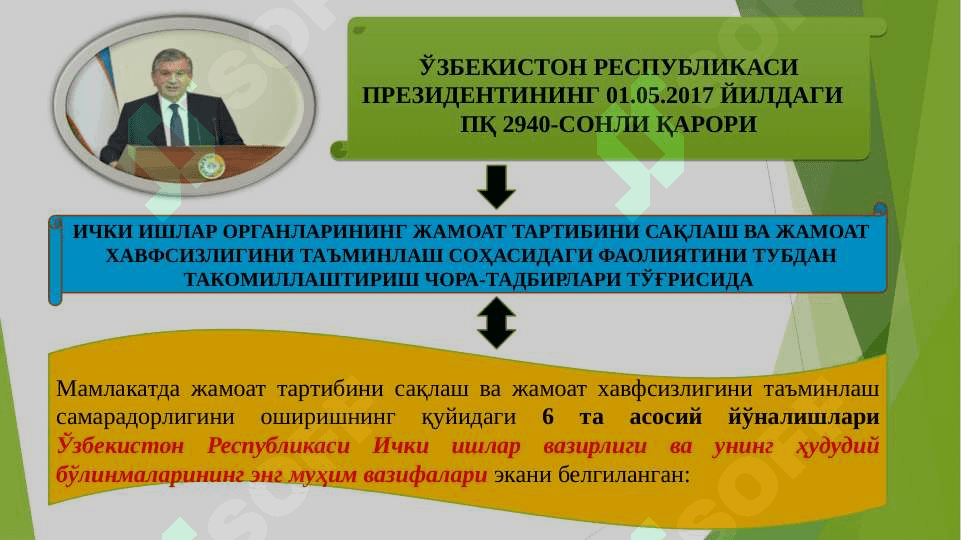 ЎЗБЕКИСТОН РЕСПУБЛИКАСИ ПРЕЗИДЕНТИНИНГ 01.05.2017 ЙИЛДАГИ ПҚ 2940-СОНЛИ ҚАРОРИ

ИЧКИ ИШЛАР ОРГАНЛАРИНИНГ ЖАМОАТ ТАРТИБИНИ САҚЛАШ ВА ЖАМОАТ ХАВФСИЗЛИГИНИ ТАЪМИНЛАШ СОҲАСИДАГИ ФАОЛИЯТИНИ ТУБДАН ТАКОМИЛЛАШТИРИШ ЧОРА-ТАДБИРЛАРИ ТЎҒРИСИДА

Мамлакатда жамоат тартибини сақлаш ва жамоат хавфсизлигини таъминлаш самарадорлигини оширишнинг қуйидаги 6 та асосий йўналишлари Ўзбекистон Республикаси Ички ишлар вазирлиги ва унинг ҳудудий бўлинмаларининг энг муҳим вазифалари экани белгиланган: